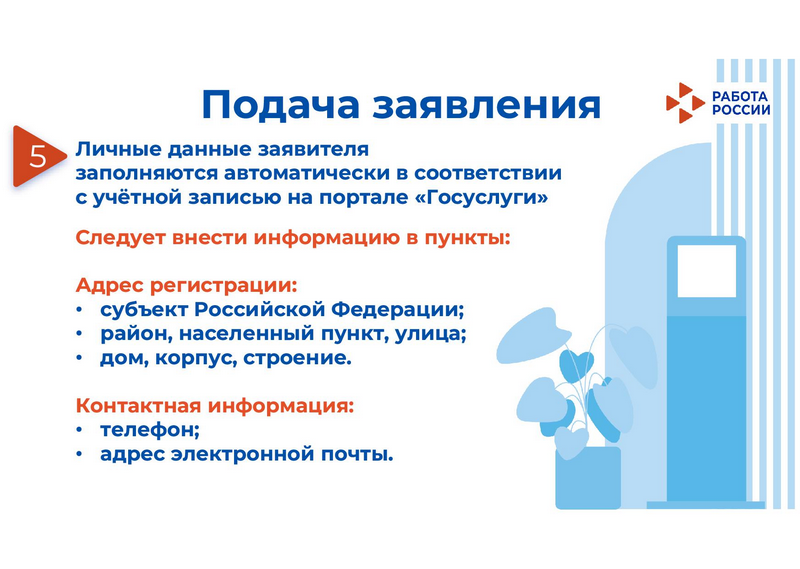 Подача заявления

РАБОТА РОССИИ

5

Личные данные заявителя заполняются автоматически в соответствии с учётной записью на портале «Госуслуги»

Следует внести информацию в пункты:

Адрес регистрации:
• субъект Российской Федерации;
• район, населенный пункт, улица;
• дом, корпус, строение.

Контактная информация:
• телефон;
• адрес электронной почты.